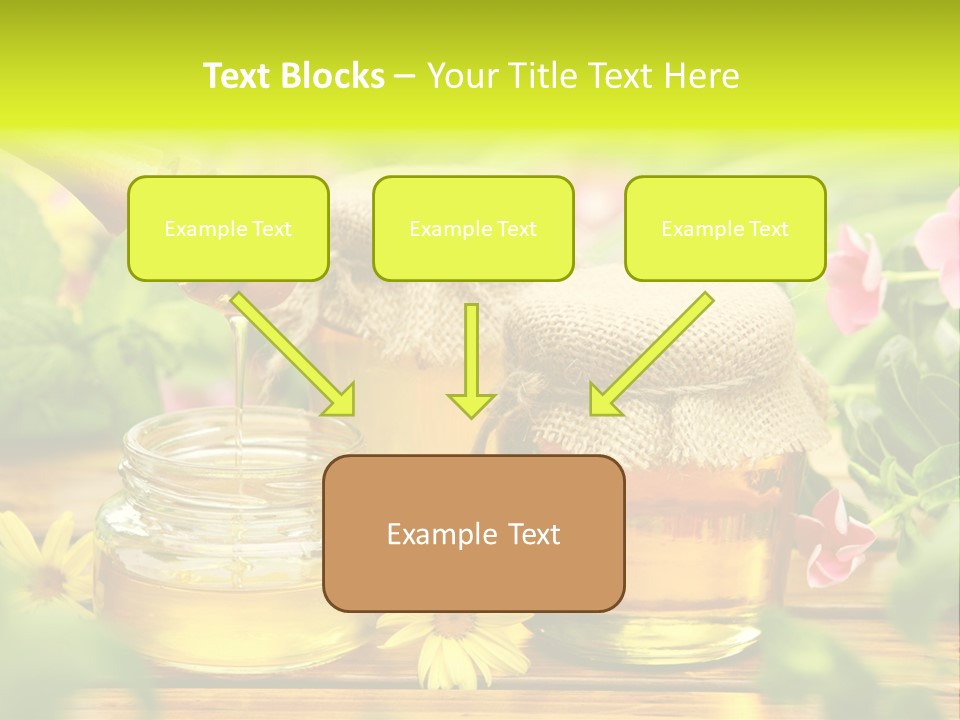 Text Blocks – Your Title Text Here

Example Text

Example Text

Example Text

Example Text